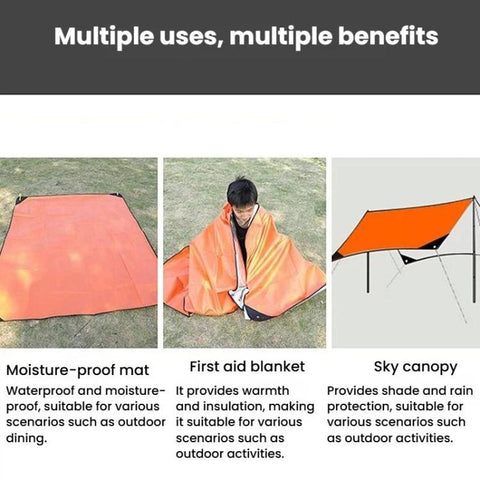 Multiple uses, multiple benefits

Moisture-proof mat

Waterproof and moisture-proof, suitable for various scenarios such as outdoor dining.

First aid blanket

It provides warmth and insulation, making it suitable for various scenarios such as outdoor activities.

Sky canopy

Provides shade and rain protection, suitable for various scenarios such as outdoor activities.